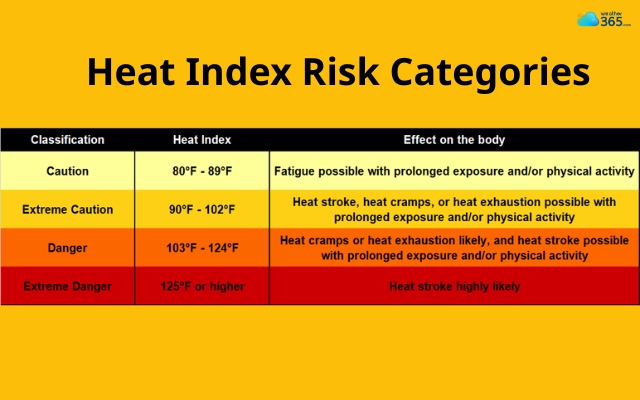 weather 365.com

Heat Index Risk Categories

| Classification | Heat Index | Effect on the body |
|---|---|---|
| Caution | 80°F - 89°F | Fatigue possible with prolonged exposure and/or physical activity |
| Extreme Caution | 90°F - 102°F | Heat stroke, heat cramps, or heat exhaustion possible with prolonged exposure and/or physical activity |
| Danger | 103°F - 124°F | Heat cramps or heat exhaustion likely, and heat stroke possible with prolonged exposure and/or physical activity |
| Extreme Danger | 125°F or higher | Heat stroke highly likely |